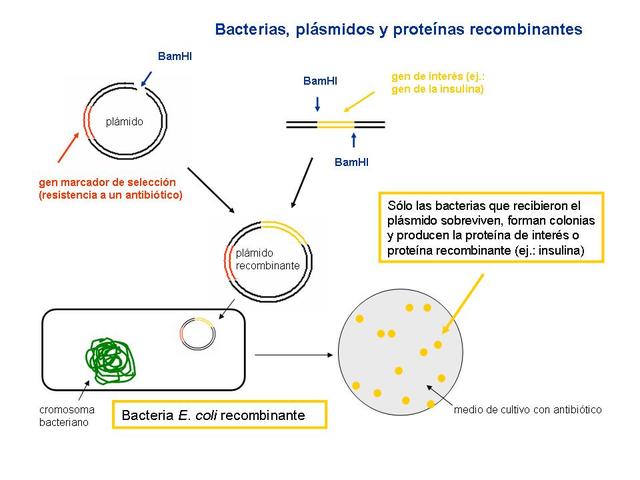 Bacterias, plásmidos y proteínas recombinantes

BamHI

plámido

gen marcador de selección (resistencia a un antibiótico)

BamHI

gen de interés (ej.: gen de la insulina)

BamHI

plámido recombinante

Sólo las bacterias que recibieron el plásmido sobreviven, forman colonias y producen la proteína de interés o proteína recombinante (ej.: insulina)

cromosoma bacteriano

Bacteria E. coli recombinante

medio de cultivo con antibiótico